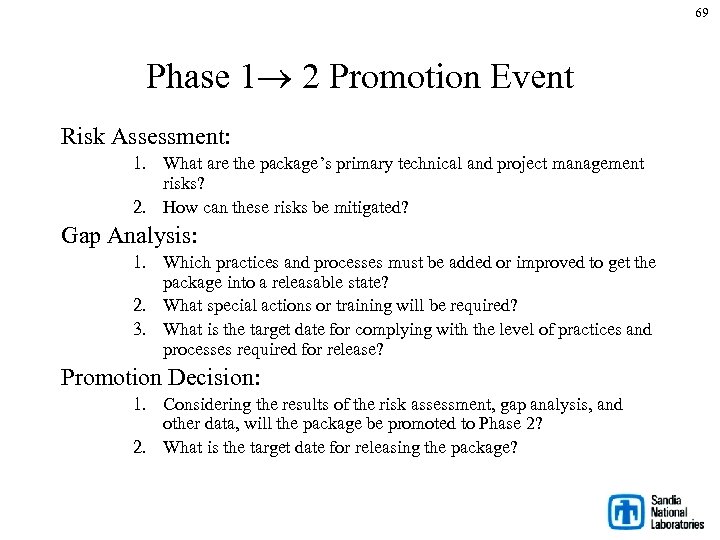 69

Phase 1$\rightarrow$ 2 Promotion Event

Risk Assessment:

1. What are the package's primary technical and project management risks?
2. How can these risks be mitigated?

Gap Analysis:

1. Which practices and processes must be added or improved to get the package into a releasable state?
2. What special actions or training will be required?
3. What is the target date for complying with the level of practices and processes required for release?

Promotion Decision:

1. Considering the results of the risk assessment, gap analysis, and other data, will the package be promoted to Phase 2?
2. What is the target date for releasing the package?

Sandia National Laboratories